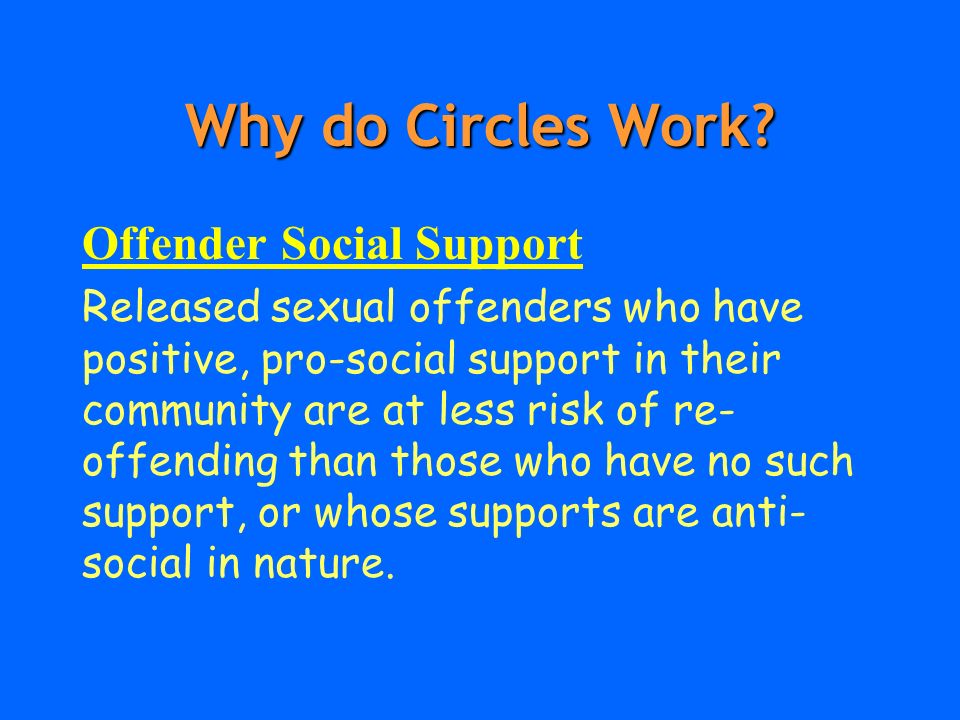 Why do Circles Work?

Offender Social Support

Released sexual offenders who have positive, pro-social support in their community are at less risk of re-offending than those who have no such support, or whose supports are anti-social in nature.